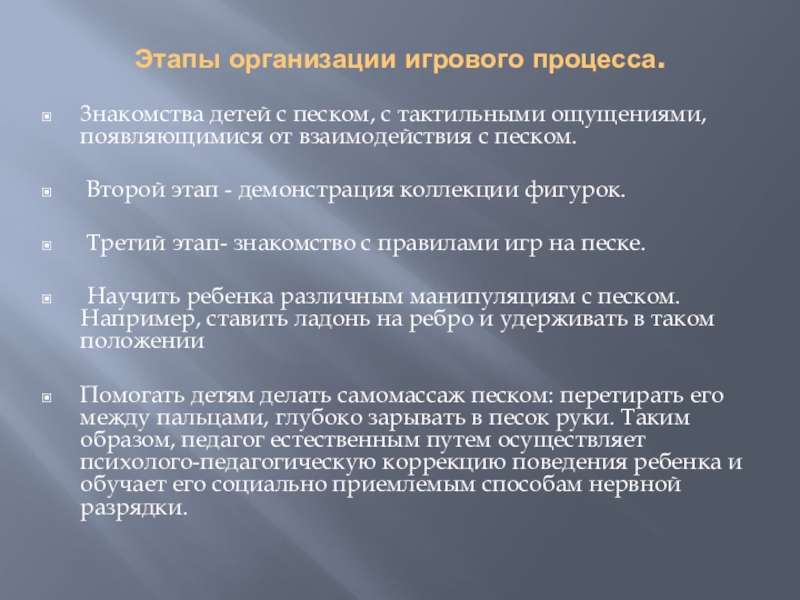 Этапы организации игрового процесса.

Знакомства детей с песком, с тактильными ощущениями, появляющимися от взаимодействия с песком.

Второй этап - демонстрация коллекции фигурок.

Третий этап- знакомство с правилами игр на песке.

Научить ребенка различным манипуляциям с песком. Например, ставить ладонь на ребро и удерживать в таком положении

Помогать детям делать самомассаж песком: перетирать его между пальцами, глубоко зарывать в песок руки. Таким образом, педагог естественным путем осуществляет психолого-педагогическую коррекцию поведения ребенка и обучает его социально приемлемым способам нервной разрядки.